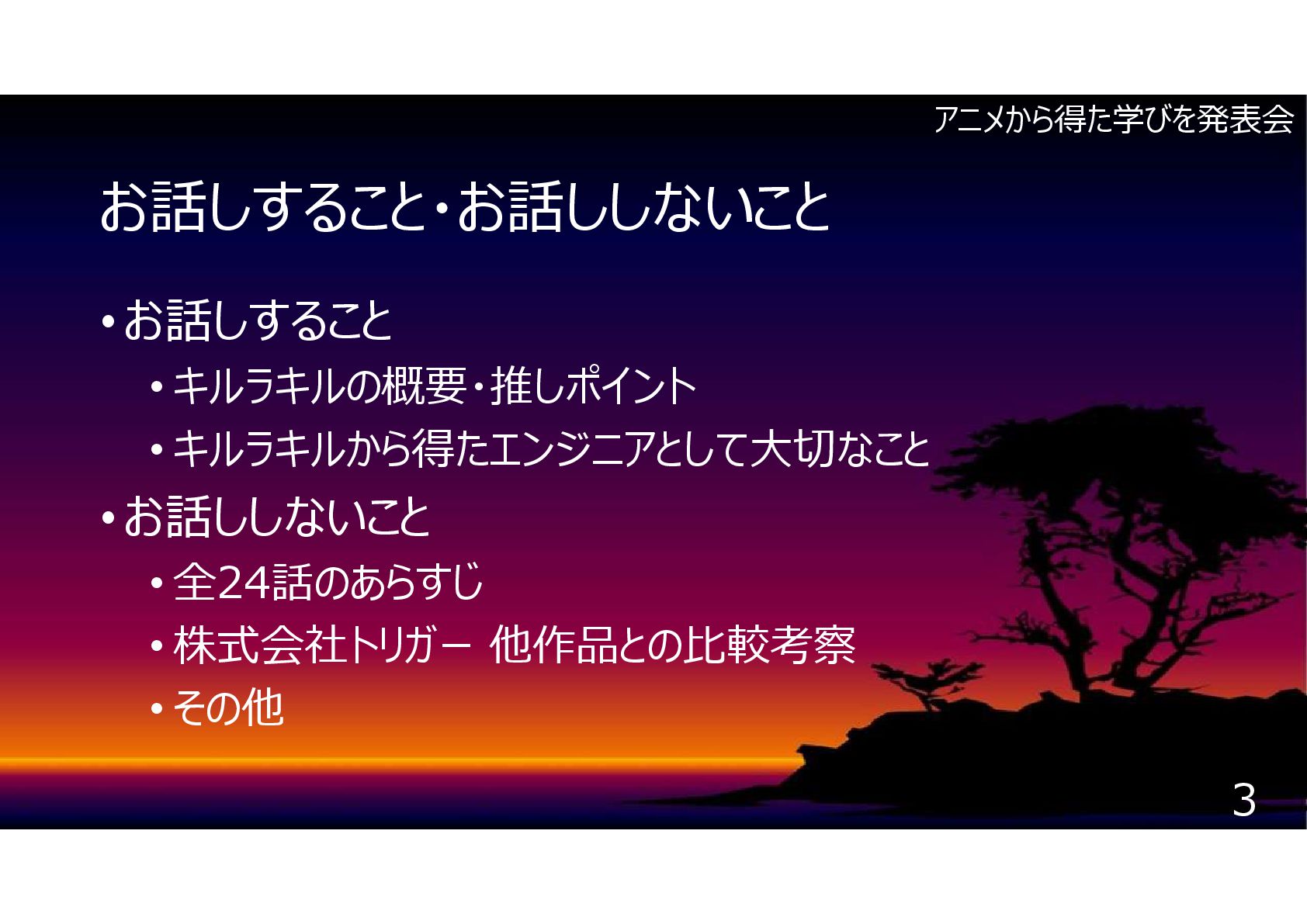 アニメから得た学びを発表会

お話しすること･お話ししないこと

• お話しすること
  • キルラキルの概要･推しポイント
  • キルラキルから得たエンジニアとして大切なこと
• お話ししないこと
  • 全24話のあらすじ
  • 株式会社トリガー 他作品との比較考察
  • その他

3